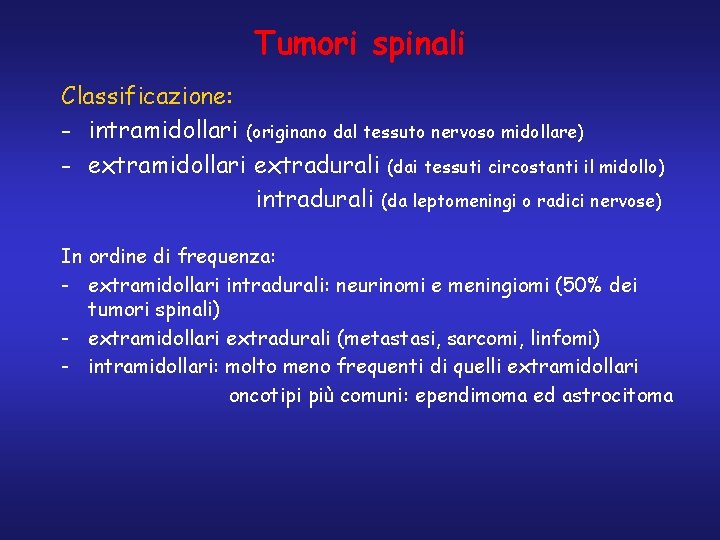 Tumori spinali

Classificazione:
- intramidollari (originano dal tessuto nervoso midollare)
- extramidollari extradurali (dai tessuti circostanti il midollo)
intradurali (da leptomeningi o radici nervose)

In ordine di frequenza:
- extramidollari intradurali: neurinomi e meningiomi (50% dei tumori spinali)
- extramidollari extradurali (metastasi, sarcomi, linfomi)
- intramidollari: molto meno frequenti di quelli extramidollari
oncotipi più comuni: ependimoma ed astrocitoma